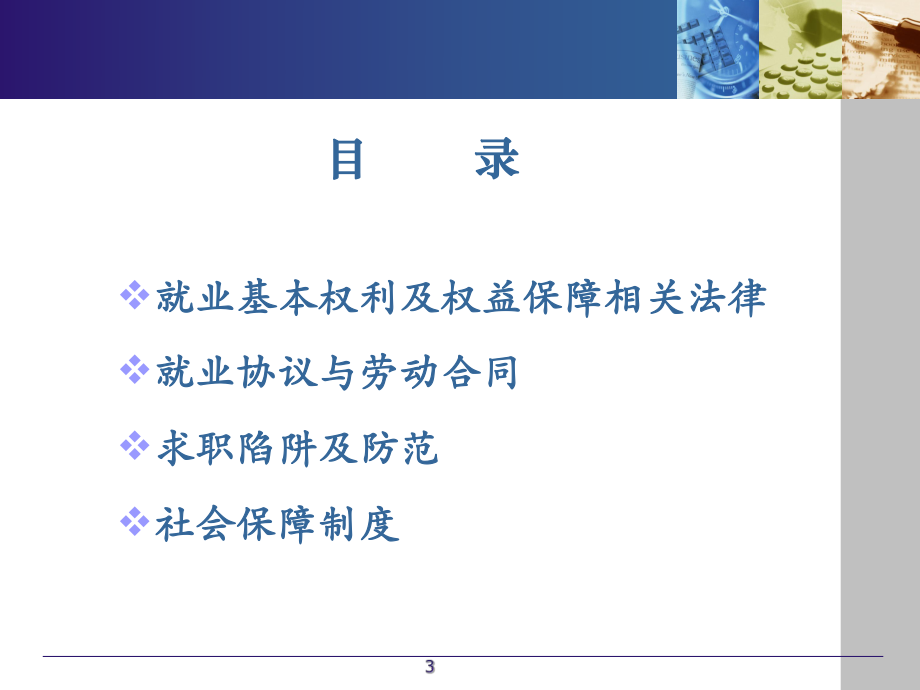 目　录

❖就业基本权利及权益保障相关法律

❖就业协议与劳动合同

❖求职陷阱及防范

❖社会保障制度

3